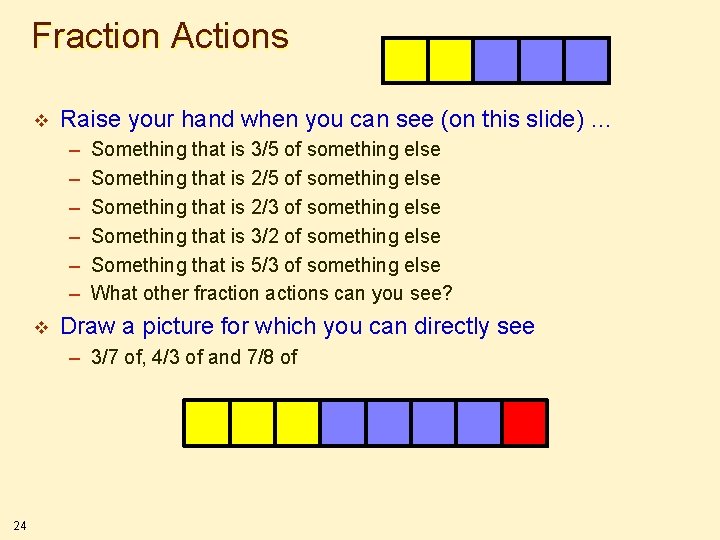 Fraction Actions

❖ Raise your hand when you can see (on this slide) ...
– Something that is 3/5 of something else
– Something that is 2/5 of something else
– Something that is 2/3 of something else
– Something that is 3/2 of something else
– Something that is 5/3 of something else
– What other fraction actions can you see?

❖ Draw a picture for which you can directly see
– 3/7 of, 4/3 of and 7/8 of

24